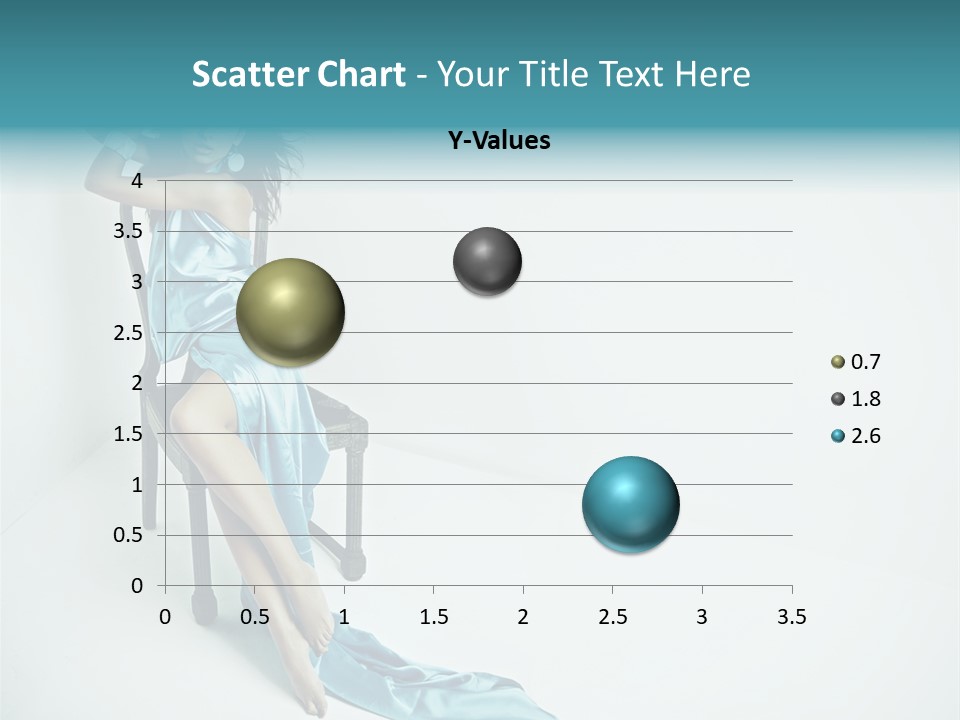 Scatter Chart - Your Title Text Here

Y-Values

4
3.5
3
2.5
2
1.5
1
0.5
0

0 0.5 1 1.5 2 2.5 3 3.5

0.7
1.8
2.6